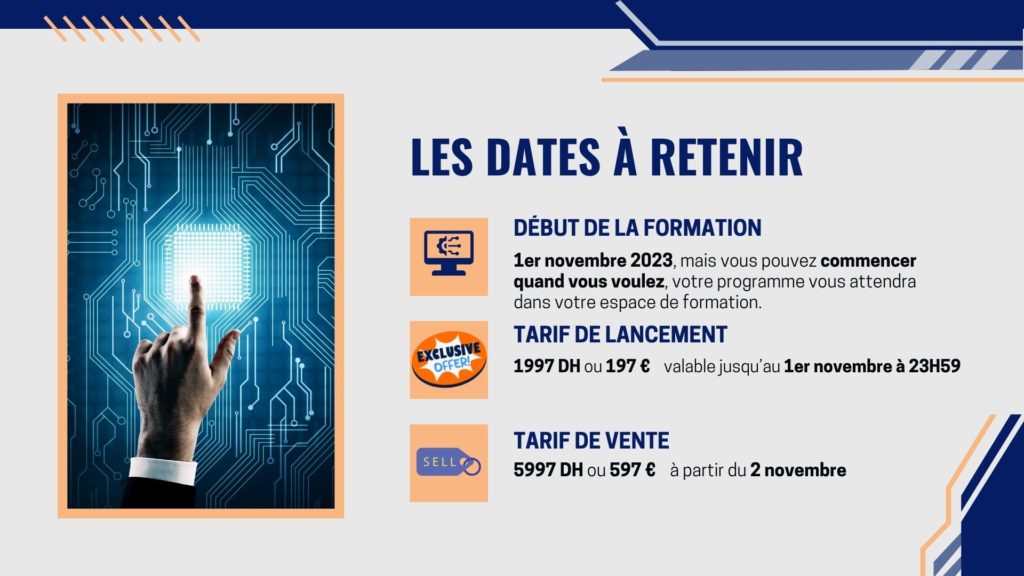 LES DATES À RETENIR

DÉBUT DE LA FORMATION

1er novembre 2023, mais vous pouvez commencer quand vous voulez, votre programme vous attendra dans votre espace de formation.

EXCLUSIVE OFFER!

TARIF DE LANCEMENT

1997 DH ou 197 € valable jusqu'au 1er novembre à 23H59

SELL

TARIF DE VENTE

5997 DH ou 597 € à partir du 2 novembre